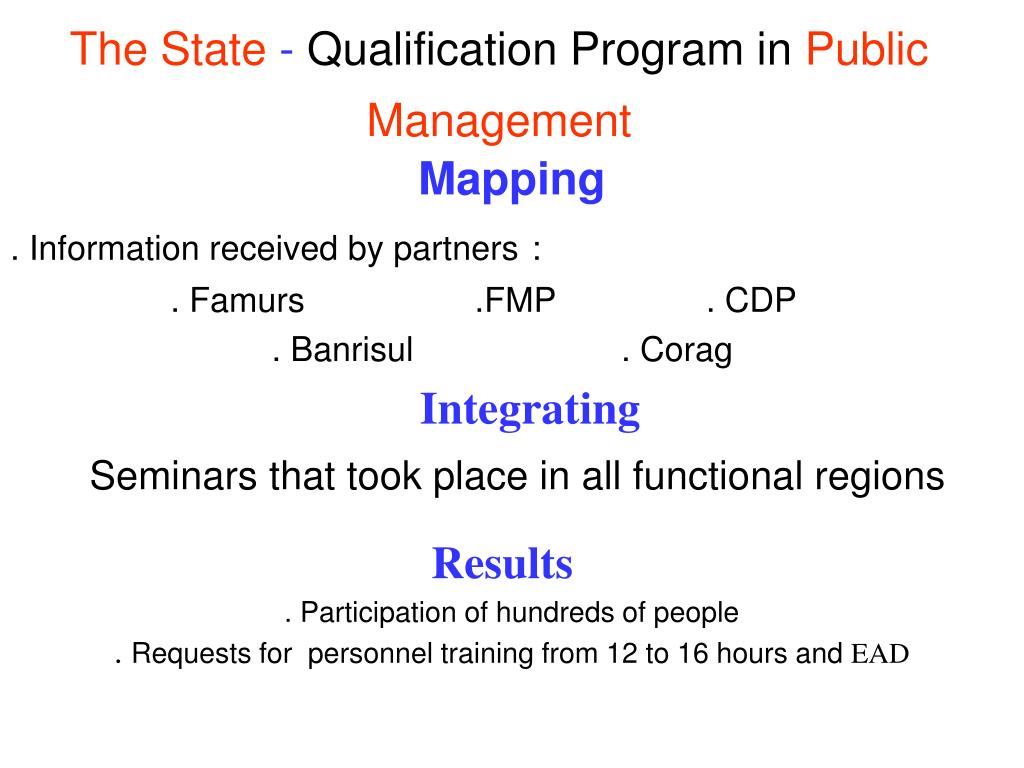 The State - Qualification Program in Public Management

Mapping

. Information received by partners :

. Famurs .FMP . CDP

. Banrisul . Corag

Integrating

Seminars that took place in all functional regions

Results

. Participation of hundreds of people

. Requests for personnel training from 12 to 16 hours and EAD